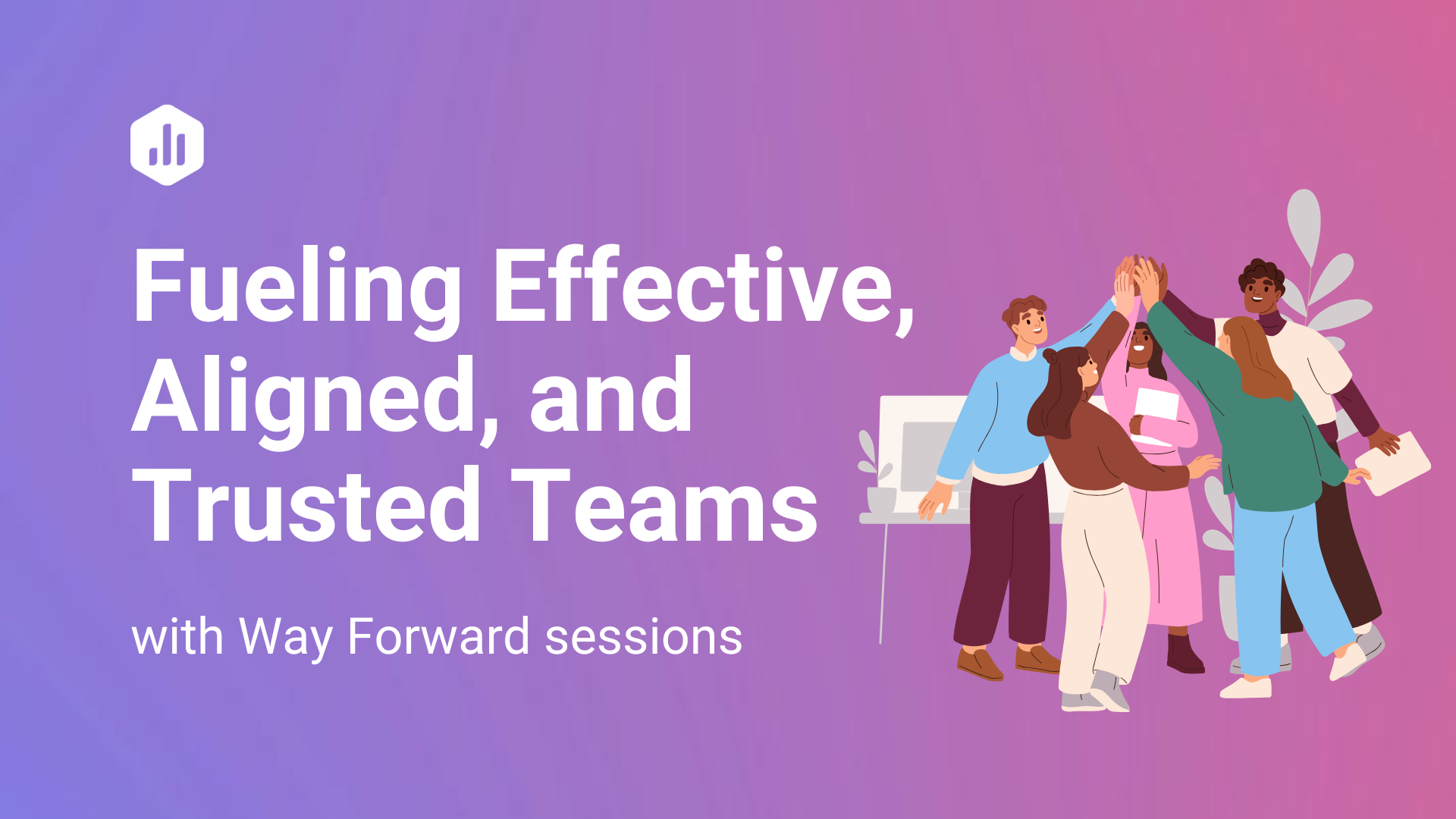 Fueling Effective, Aligned, and Trusted Teams

with Way Forward sessions